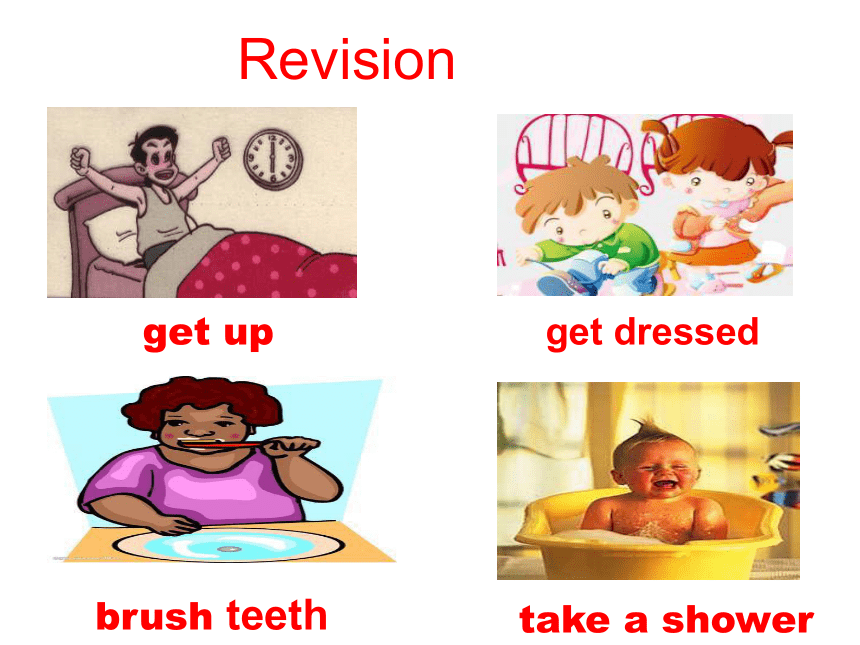 Revision

get up

get dressed

brush teeth

take a shower